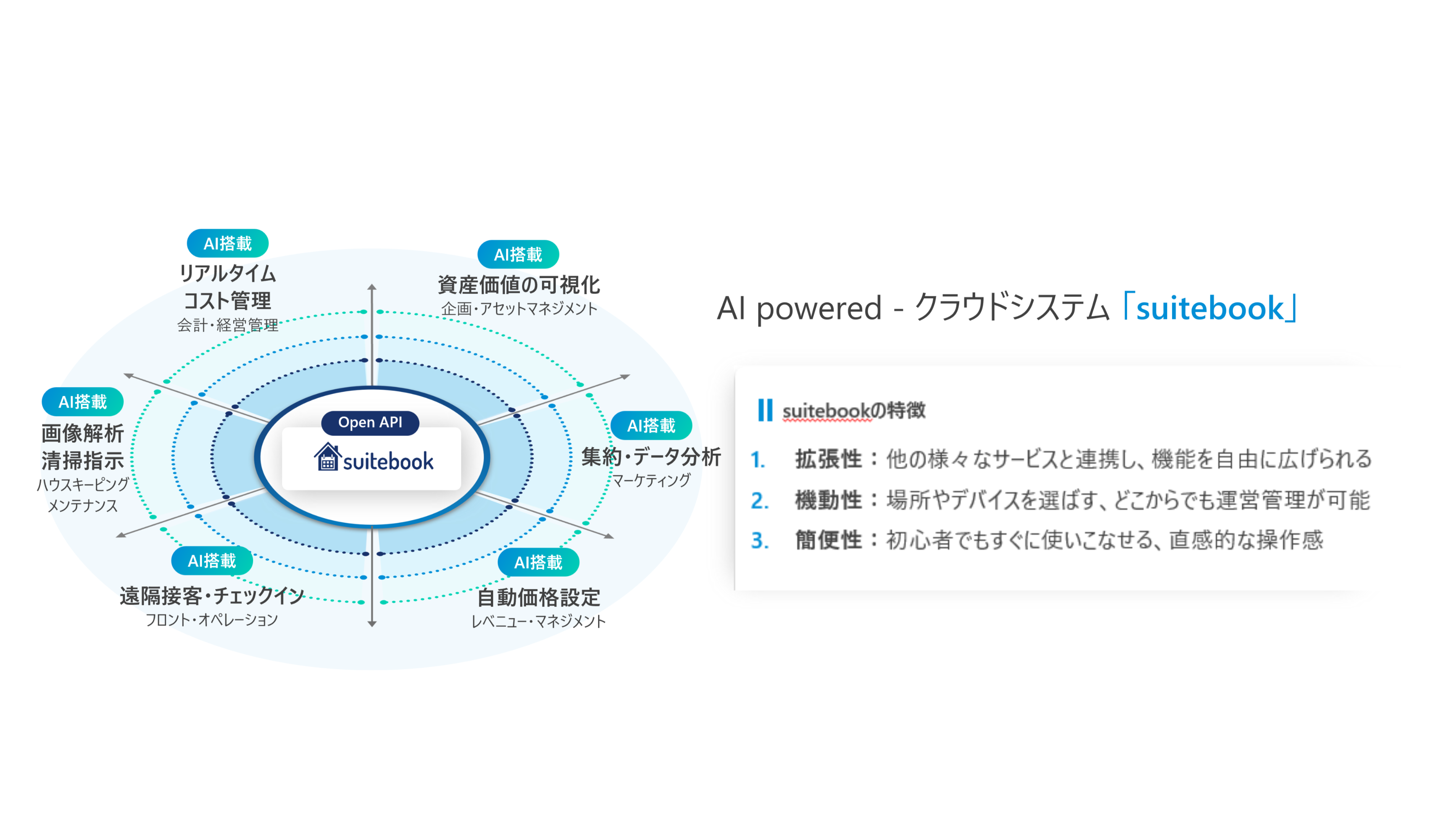 AI搭載
リアルタイム
コスト管理
会計・経営管理

AI搭載
資産価値の可視化
企画・アセットマネジメント

AI搭載
画像解析
清掃指示
ハウスキーピング
メンテナンス

Open API
suitebook

AI搭載
集約・データ分析
マーケティング

AI搭載
遠隔接客・チェックイン
フロント・オペレーション

AI搭載
自動価格設定
レベニュー・マネジメント

AI powered - クラウドシステム「suitebook」

suitebookの特徴

1. 拡張性：他の様々なサービスと連携し、機能を自由に広げられる
2. 機動性：場所やデバイスを選ばず、どこからでも運営管理が可能
3. 簡便性：初心者でもすぐに使いこなせる、直感的な操作感